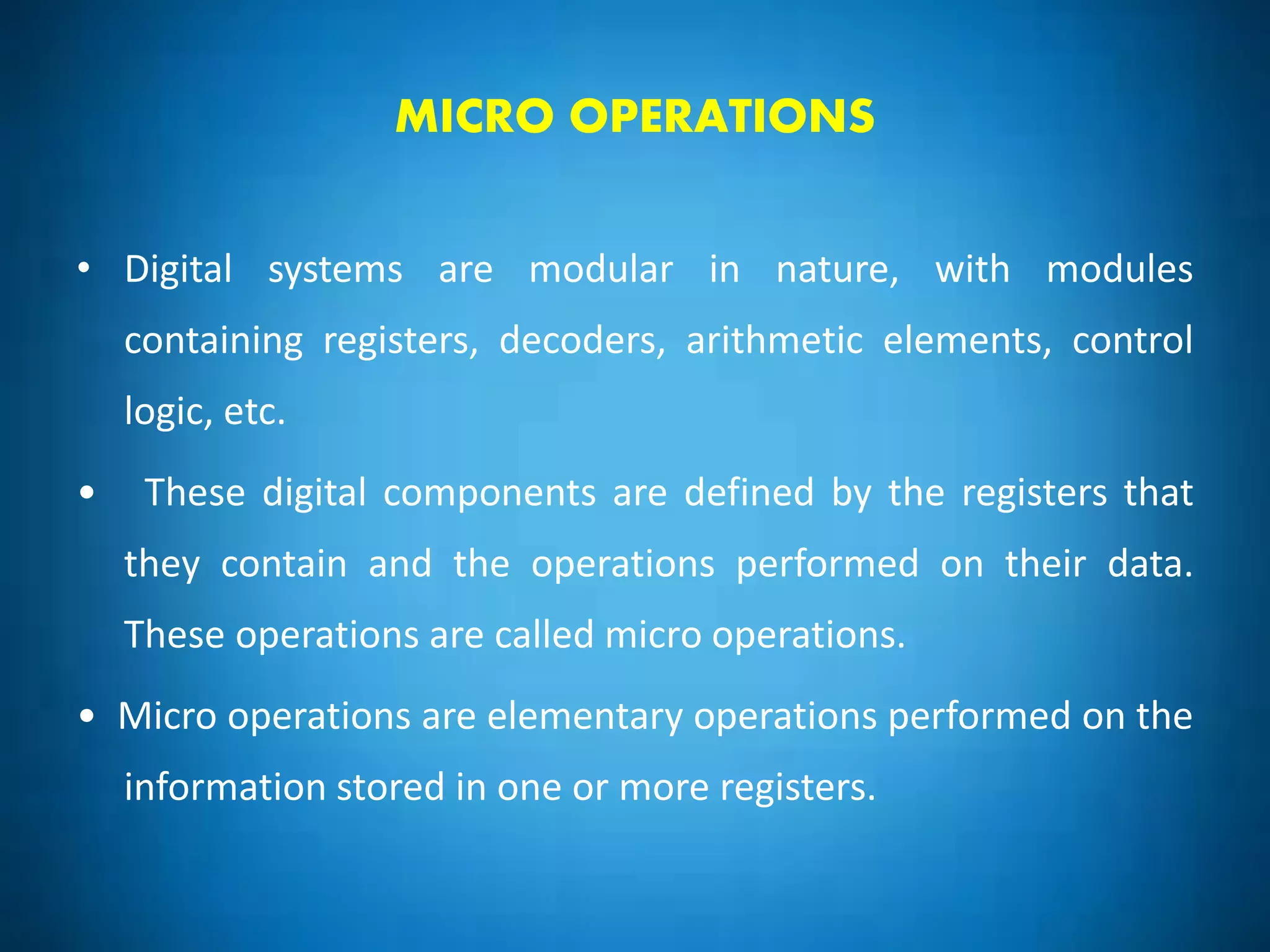 MICRO OPERATIONS

• Digital systems are modular in nature, with modules containing registers, decoders, arithmetic elements, control logic, etc.

• These digital components are defined by the registers that they contain and the operations performed on their data. These operations are called micro operations.

• Micro operations are elementary operations performed on the information stored in one or more registers.